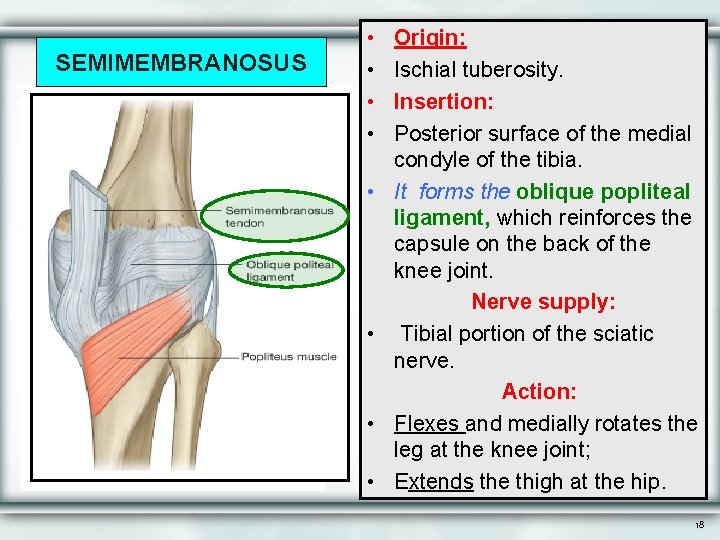 SEMIMEMBRANOSUS

Semimembranosus tendon

Oblique politeal ligament

Popliteus muscle

• Origin:
• Ischial tuberosity.
• Insertion:
• Posterior surface of the medial condyle of the tibia.
• It forms the oblique popliteal ligament, which reinforces the capsule on the back of the knee joint.

Nerve supply:
• Tibial portion of the sciatic nerve.

Action:
• Flexes and medially rotates the leg at the knee joint;
• Extends the thigh at the hip.

18